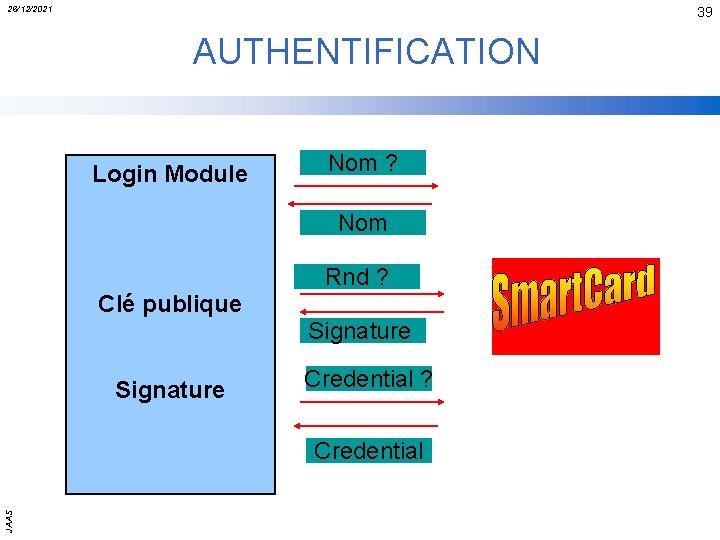 26/12/2021

39

AUTHENTIFICATION

Login Module

Clé publique

Signature

Nom ?

Nom

Rnd ?

Signature

Credential ?

Credential

SmartCard

JAAS